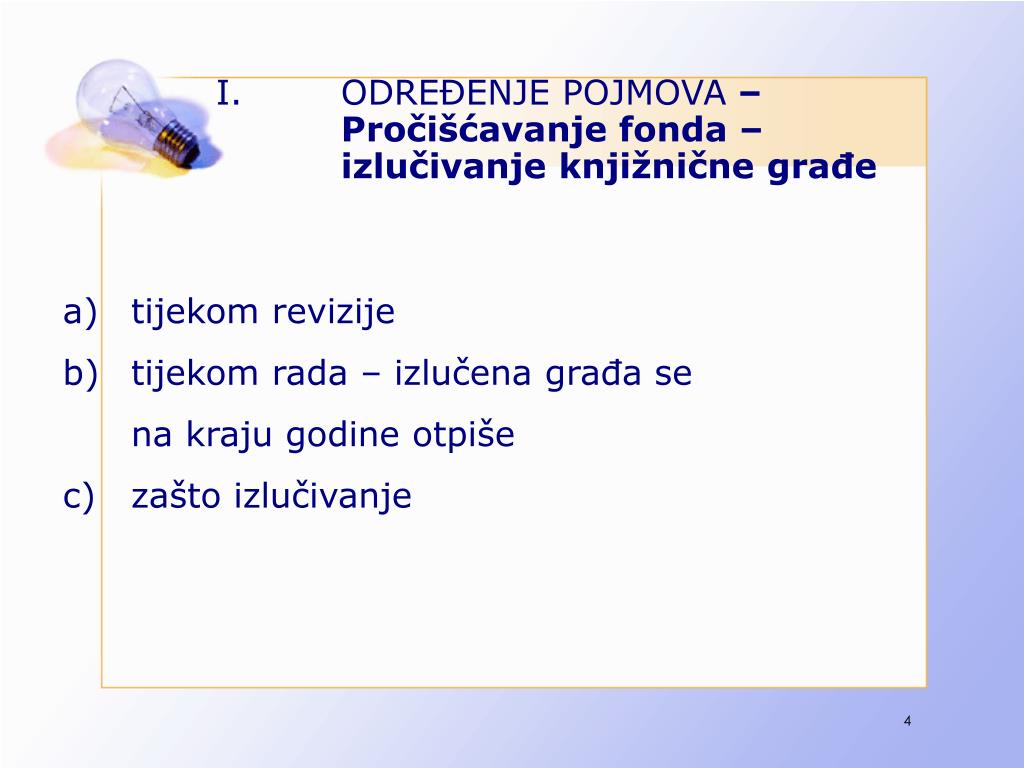 I. ODREĐENJE POJMOVA – Pročišćavanje fonda – izlučivanje knjižnične građe

a) tijekom revizije
b) tijekom rada – izlučena građa se na kraju godine otpiše
c) zašto izlučivanje

4